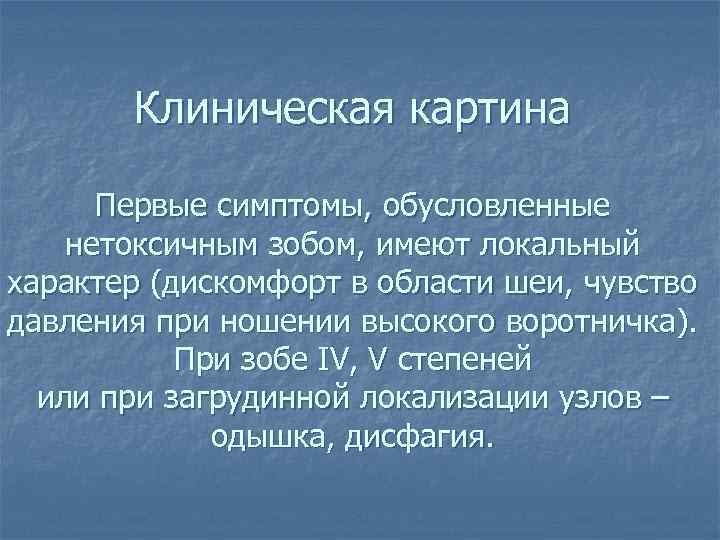 Клиническая картина

Первые симптомы, обусловленные нетоксичным зобом, имеют локальный характер (дискомфорт в области шеи, чувство давления при ношении высокого воротничка). При зобе IV, V степеней или при загрудинной локализации узлов – одышка, дисфагия.